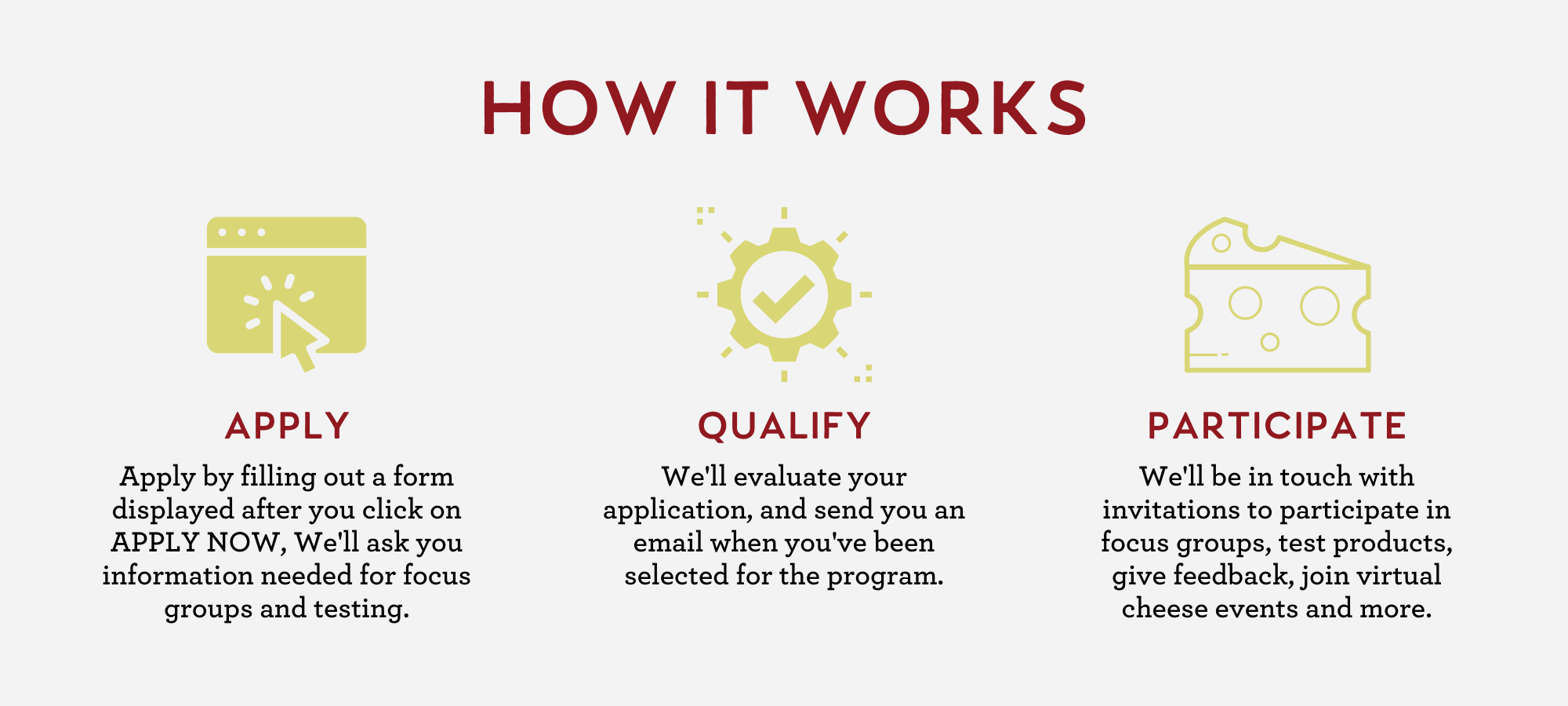 HOW IT WORKS

APPLY

Apply by filling out a form displayed after you click on APPLY NOW, We'll ask you information needed for focus groups and testing.

QUALIFY

We'll evaluate your application, and send you an email when you've been selected for the program.

PARTICIPATE

We'll be in touch with invitations to participate in focus groups, test products, give feedback, join virtual cheese events and more.